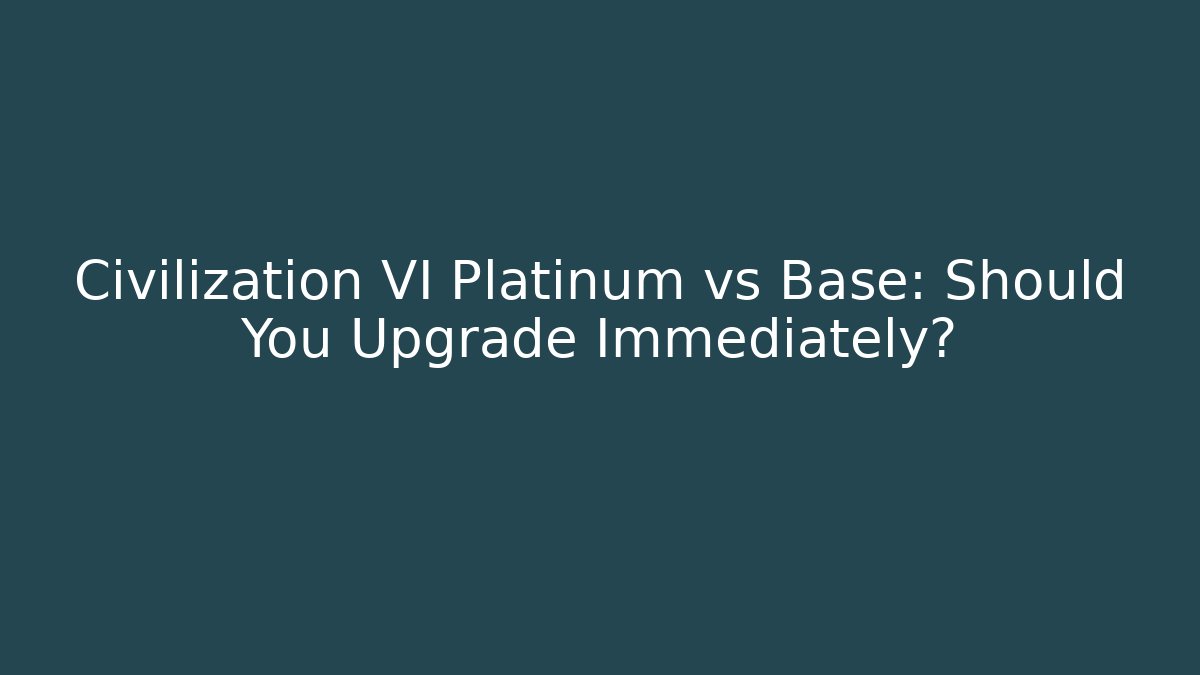 Civilization VI Platinum vs Base: Should You Upgrade Immediately?